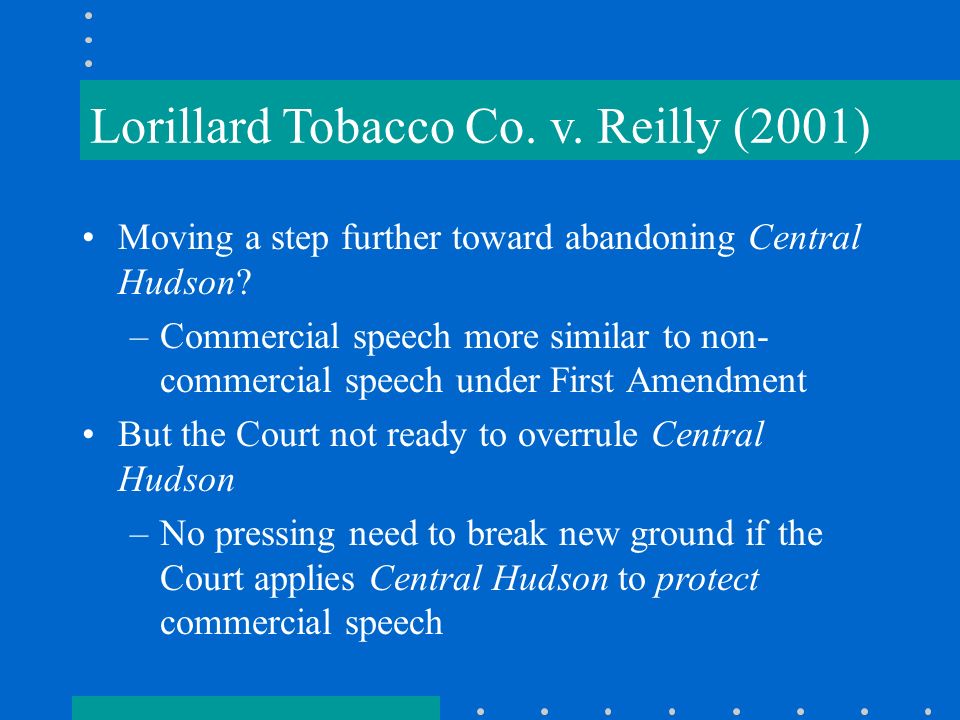 Lorillard Tobacco Co. v. Reilly (2001)

• Moving a step further toward abandoning Central Hudson?
  – Commercial speech more similar to non-commercial speech under First Amendment
• But the Court not ready to overrule Central Hudson
  – No pressing need to break new ground if the Court applies Central Hudson to protect commercial speech